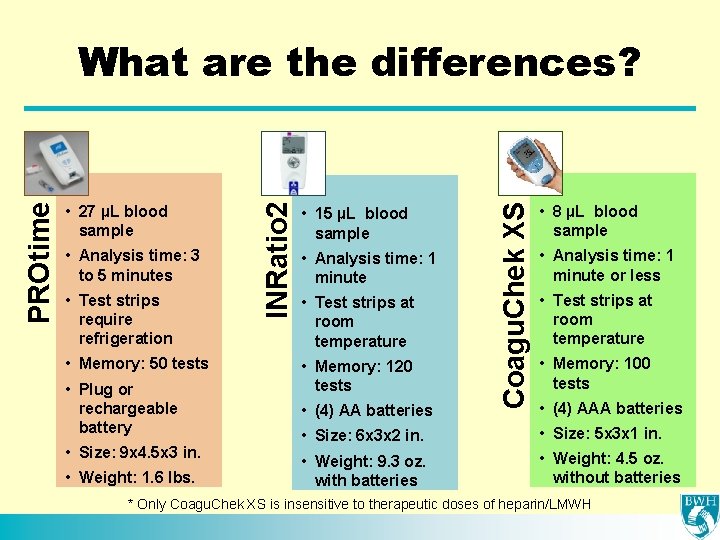 What are the differences?

PROtime

• 27 µL blood sample
• Analysis time: 3 to 5 minutes
• Test strips require refrigeration
• Memory: 50 tests
• Plug or rechargeable battery
• Size: 9x4.5x3 in.
• Weight: 1.6 lbs.

INRatio2

• 15 µL blood sample
• Analysis time: 1 minute
• Test strips at room temperature
• Memory: 120 tests
• (4) AA batteries
• Size: 6x3x2 in.
• Weight: 9.3 oz. with batteries

CoaguChek XS

• 8 µL blood sample
• Analysis time: 1 minute or less
• Test strips at room temperature
• Memory: 100 tests
• (4) AAA batteries
• Size: 5x3x1 in.
• Weight: 4.5 oz. without batteries

* Only CoaguChek XS is insensitive to therapeutic doses of heparin/LMWH

BWH